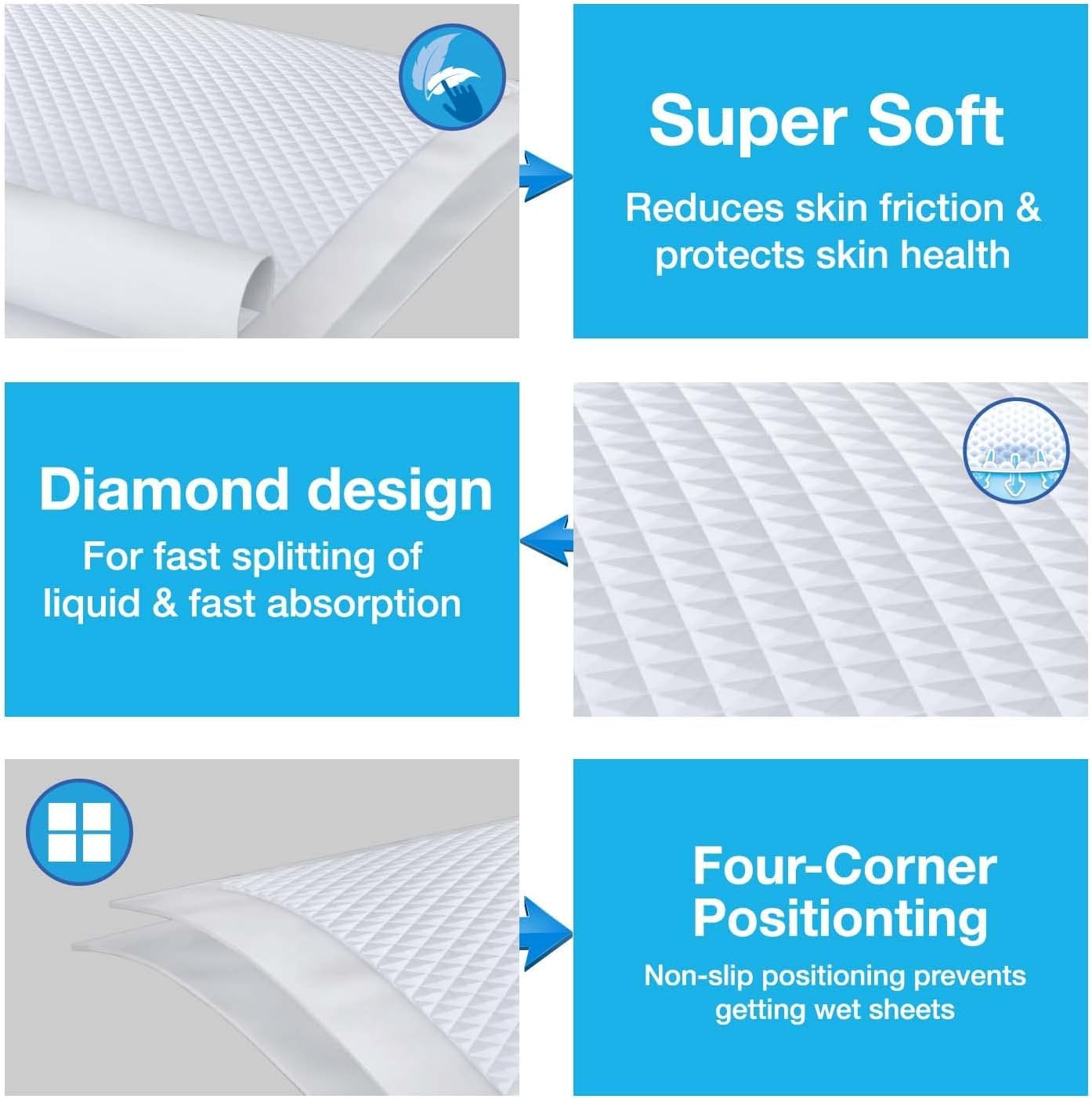 Super Soft

Reduces skin friction & protects skin health

Diamond design

For fast splitting of liquid & fast absorption

Four-Corner Positionting

Non-slip positioning prevents getting wet sheets